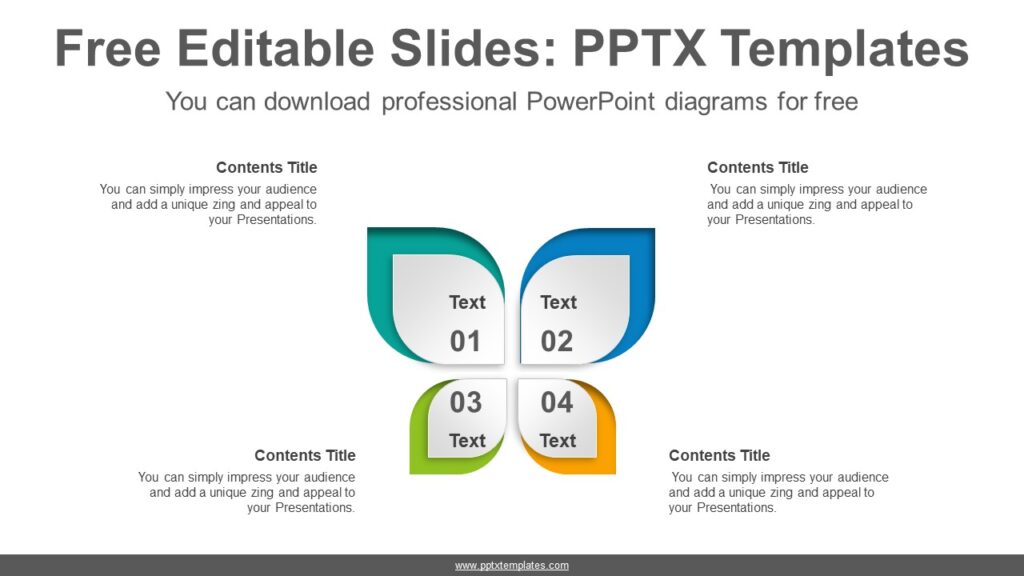 Free Editable Slides: PPTX Templates

You can download professional PowerPoint diagrams for free

Contents Title
You can simply impress your audience and add a unique zing and appeal to your Presentations.

Contents Title
You can simply impress your audience and add a unique zing and appeal to your Presentations.

Text
01

Text
02

03
Text

04
Text

Contents Title
You can simply impress your audience and add a unique zing and appeal to your Presentations.

Contents Title
You can simply impress your audience and add a unique zing and appeal to your Presentations.

www.pptxtemplates.com